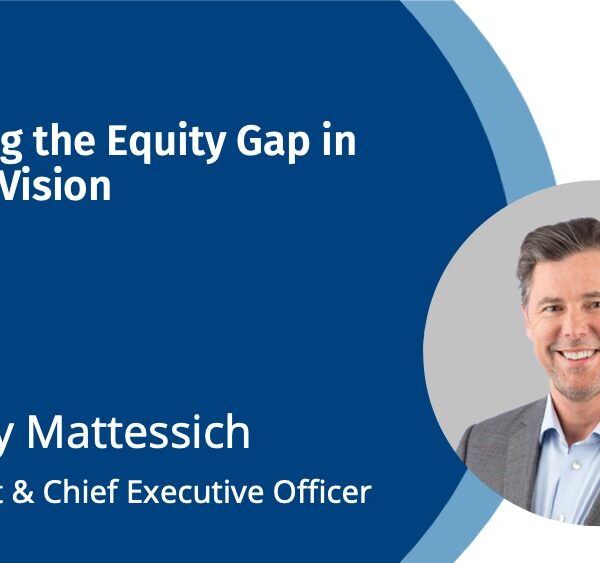 g the Equity Gap in
Vision

y Mattessich
t & Chief Executive Officer